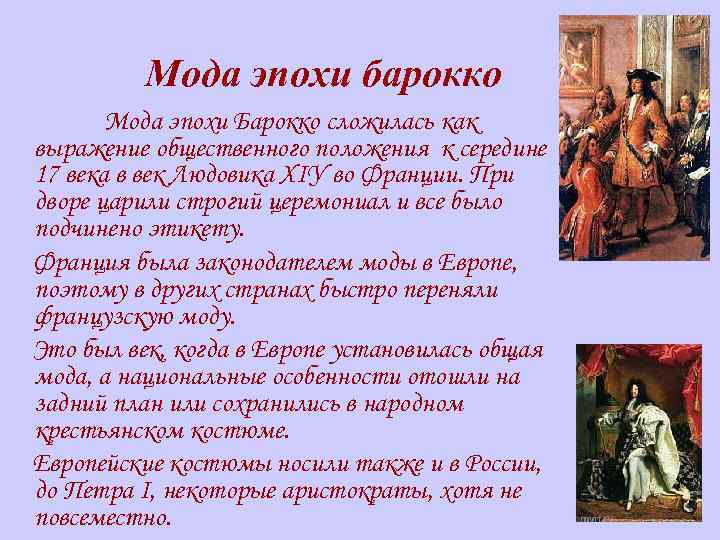 Мода эпохи барокко

Мода эпохи Барокко сложилась как выражение общественного положения к середине 17 века в век Людовика XIУ во Франции. При дворе царили строгий церемониал и все было подчинено этикету.

Франция была законодателем моды в Европе, поэтому в других странах быстро переняли французскую моду.

Это был век, когда в Европе установилась общая мода, а национальные особенности отошли на задний план или сохранились в народном крестьянском костюме.

Европейские костюмы носили также и в России, до Петра I, некоторые аристократы, хотя не повсеместно.